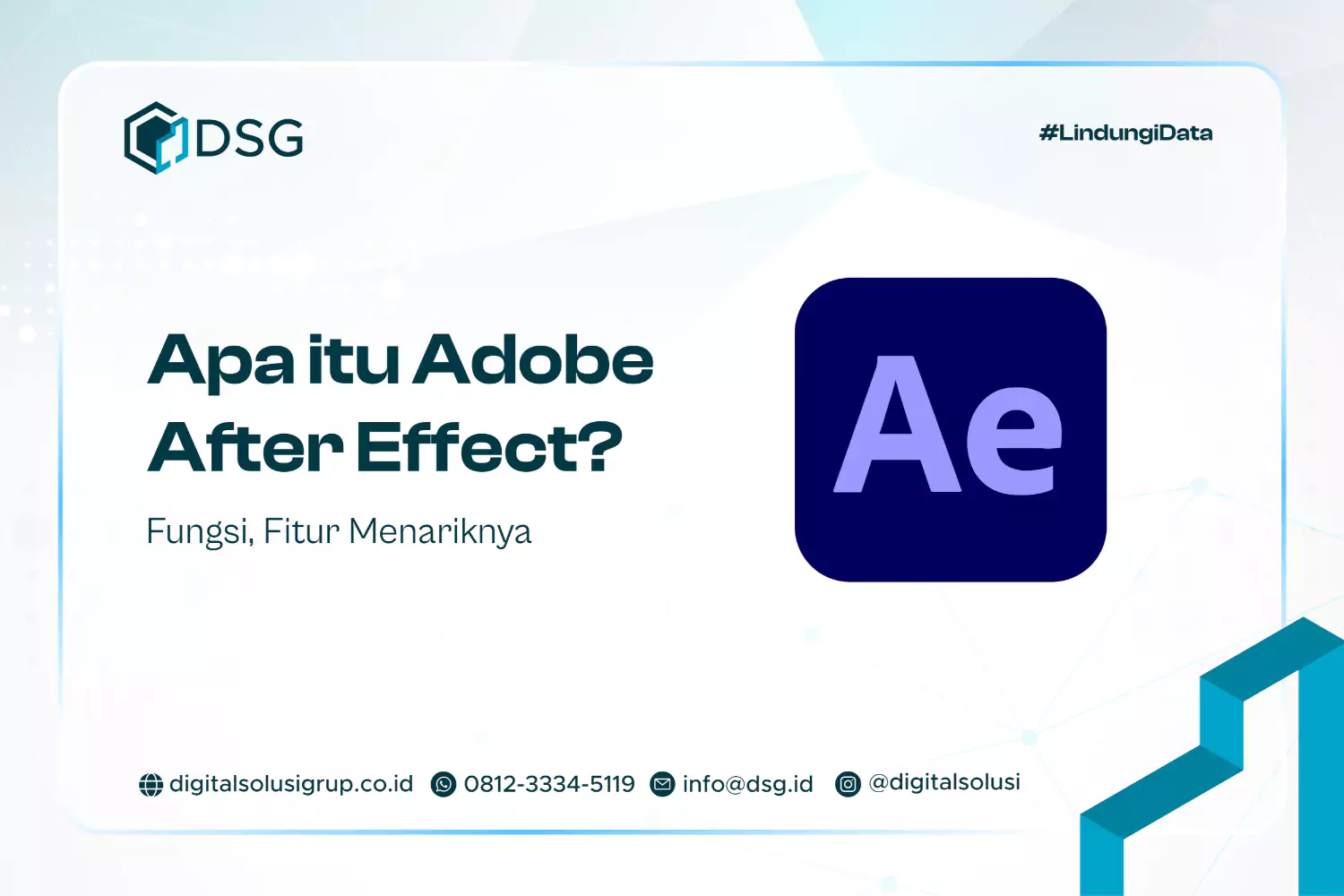 DSG

#LindungiData

Apa itu Adobe After Effect?

Fungsi, Fitur Menariknya

Ae

digitalsolusigrup.co.id 0812-3334-5119 info@dsg.id @digitalsolusi